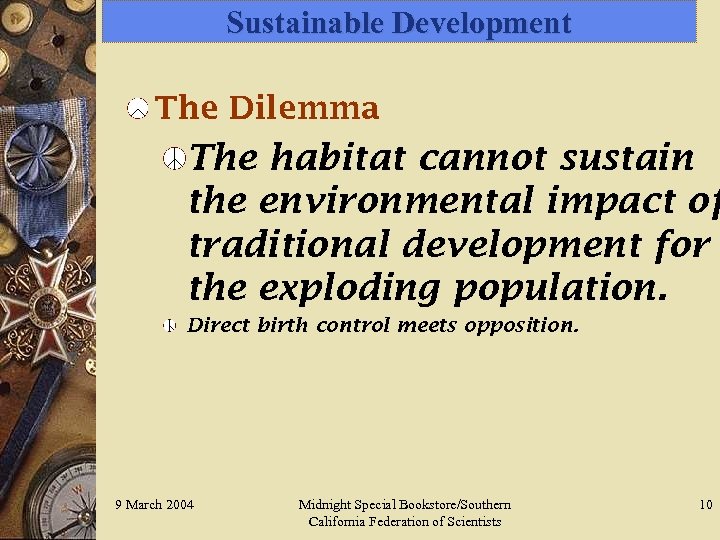 Sustainable Development

The Dilemma

The habitat cannot sustain the environmental impact of traditional development for the exploding population.

Direct birth control meets opposition.

9 March 2004

Midnight Special Bookstore/Southern California Federation of Scientists

10